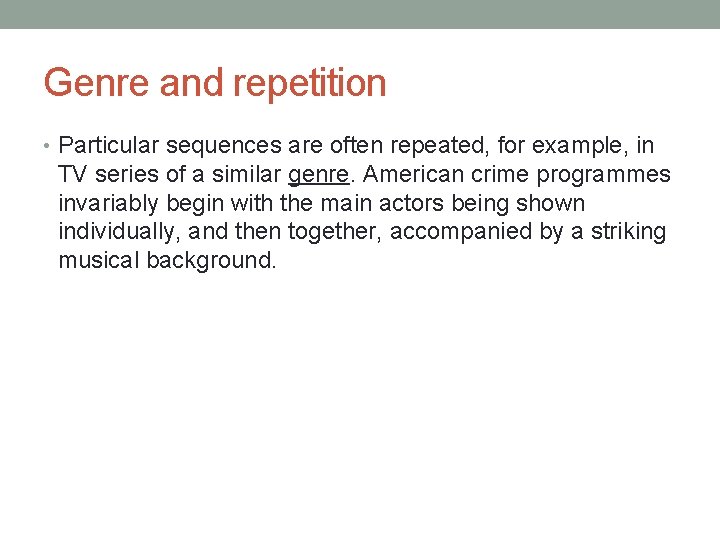 Genre and repetition

• Particular sequences are often repeated, for example, in TV series of a similar genre. American crime programmes invariably begin with the main actors being shown individually, and then together, accompanied by a striking musical background.